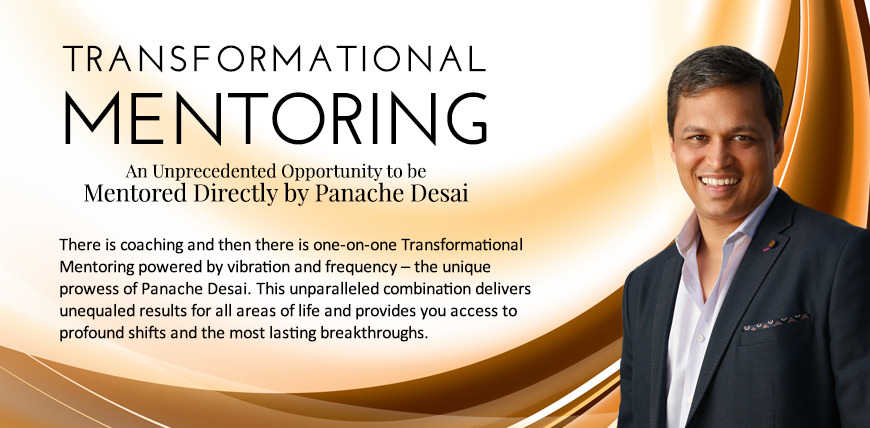 TRANSFORMATIONAL
MENTORING

An Unprecedented Opportunity to be
Mentored Directly by Panache Desai

There is coaching and then there is one-on-one Transformational Mentoring powered by vibration and frequency – the unique prowess of Panache Desai. This unparalleled combination delivers unequaled results for all areas of life and provides you access to profound shifts and the most lasting breakthroughs.